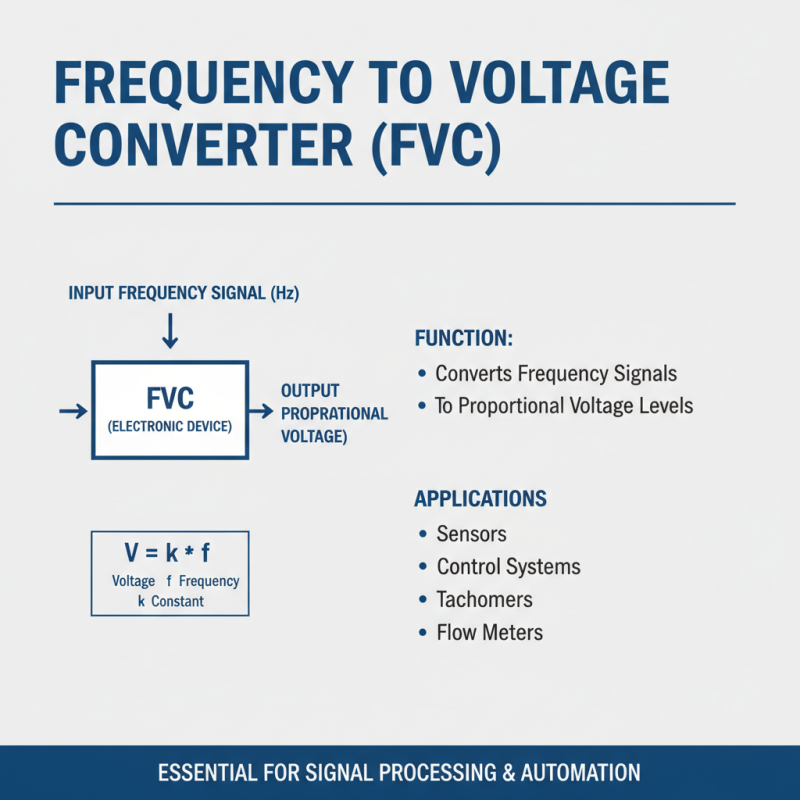 FREQUENCY TO VOLTAGE CONVERTER (FVC)

INPUT FREQUENCY SIGNAL (Hz)

FVC
(ELECTRONIC DEVICE)

OUTPUT PROPRATIONAL VOLTAGE)

$V = k * f$
Voltage f Frequency
k Constant

FUNCTION:
• Converts Frequency Signals
• To Proportional Voltage Levels

APPLICATIONS
• Sensors
• Control Systems
• Tachomers
• Flow Meters

ESSENTIAL FOR SIGNAL PROCESSING & AUTOMATION